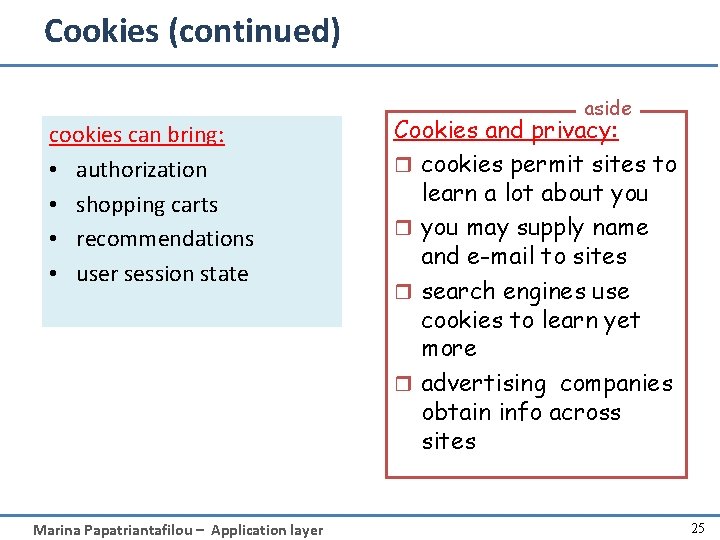 Cookies (continued)

cookies can bring:
• authorization
• shopping carts
• recommendations
• user session state

aside

Cookies and privacy:
❒ cookies permit sites to learn a lot about you
❒ you may supply name and e-mail to sites
❒ search engines use cookies to learn yet more
❒ advertising companies obtain info across sites

Marina Papatriantafilou – Application layer

25